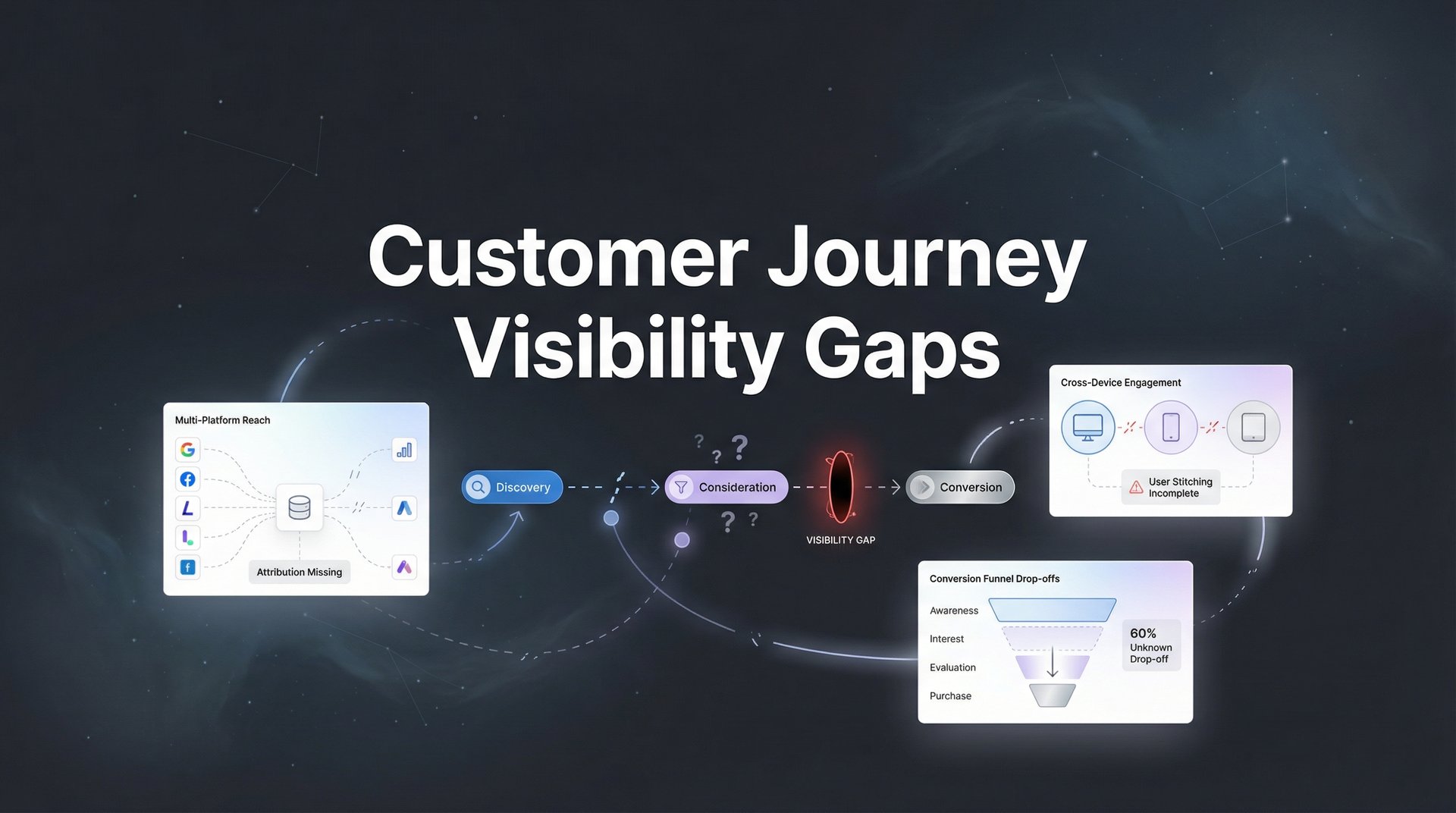 Customer Journey
Visibility Gaps

Multi-Platform Reach

Attribution Missing

Discovery

? ? ?

Consideration

? ?

VISIBILITY GAP

Conversion

Cross-Device Engagement

User Stitching Incomplete

Conversion Funnel Drop-offs

Awareness

Interest

Evaluation

Purchase

60% Unknown Drop-off